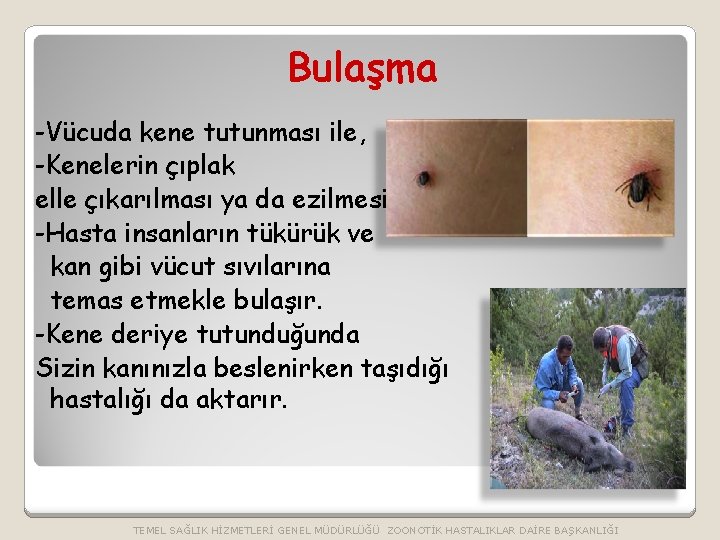 Bulaşma

-Vücuda kene tutunması ile,
-Kenelerin çıplak elle çıkarılması ya da ezilmesi
-Hasta insanların tükürük ve kan gibi vücut sıvılarına temas etmekle bulaşır.
-Kene deriye tutunduğunda Sizin kanınızla beslenirken taşıdığı hastalığı da aktarır.

TEMEL SAĞLIK HİZMETLERİ GENEL MÜDÜRLÜĞÜ ZOONOTİK HASTALIKLAR DAİRE BAŞKANLIĞI